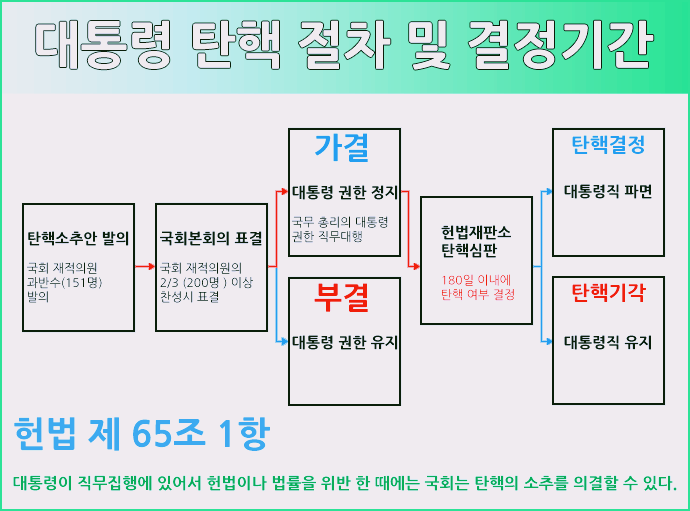 대통령 탄핵 절차 및 결정기간

탄핵소추안 발의

국회 재적의원 과반수(151명) 발의

국회본회의 표결

국회 재적의원의 2/3 (200명 ) 이상 찬성시 표결

가결

대통령 권한 정지

국무 총리의 대통령 권한 직무대행

부결

대통령 권한 유지

헌법재판소 탄핵심판

180일 이내에 탄핵 여부 결정

탄핵결정

대통령직 파면

탄핵기각

대통령직 유지

헌법 제 65조 1항

대통령이 직무집행에 있어서 헌법이나 법률을 위반 한 때에는 국회는 탄핵의 소추를 의결할 수 있다.